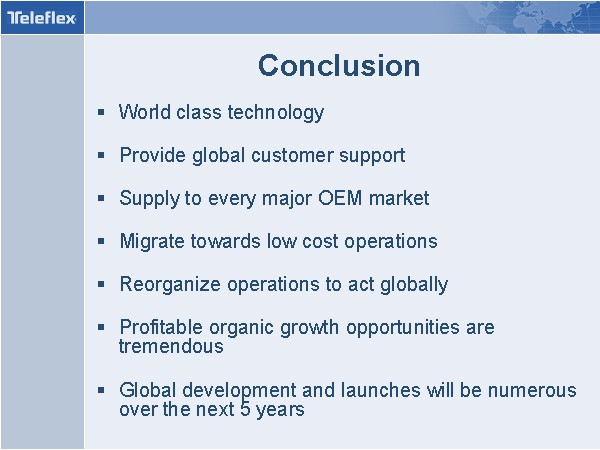 Teleflex

Conclusion

▪ World class technology

▪ Provide global customer support

▪ Supply to every major OEM market

▪ Migrate towards low cost operations

▪ Reorganize operations to act globally

▪ Profitable organic growth opportunities are tremendous

▪ Global development and launches will be numerous over the next 5 years